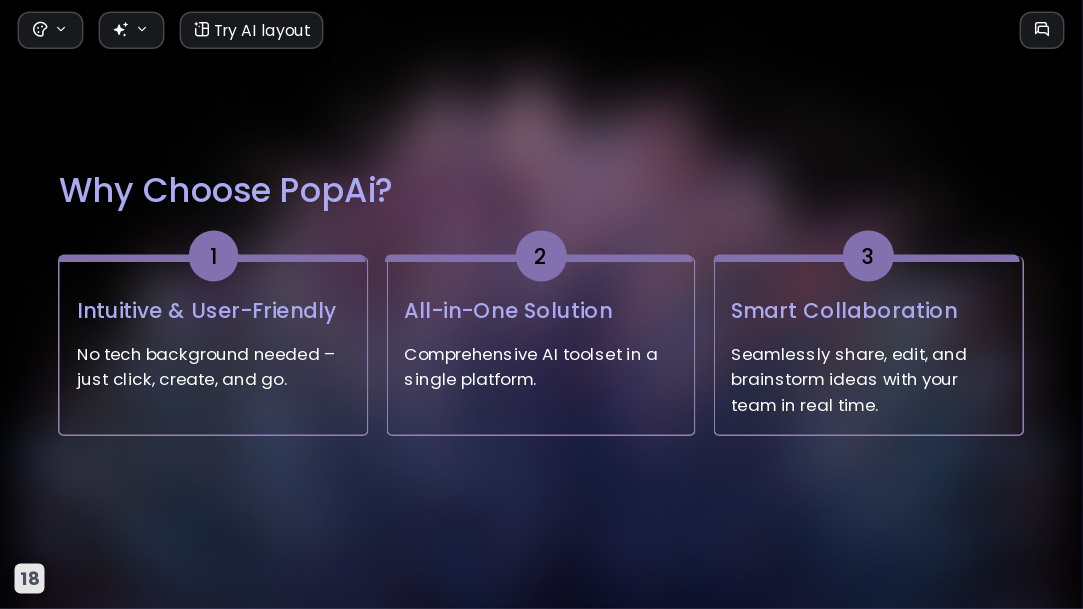 Try AI layout

Why Choose PopAi?

1

Intuitive & User-Friendly

No tech background needed – just click, create, and go.

2

All-in-One Solution

Comprehensive AI toolset in a single platform.

3

Smart Collaboration

Seamlessly share, edit, and brainstorm ideas with your team in real time.

18